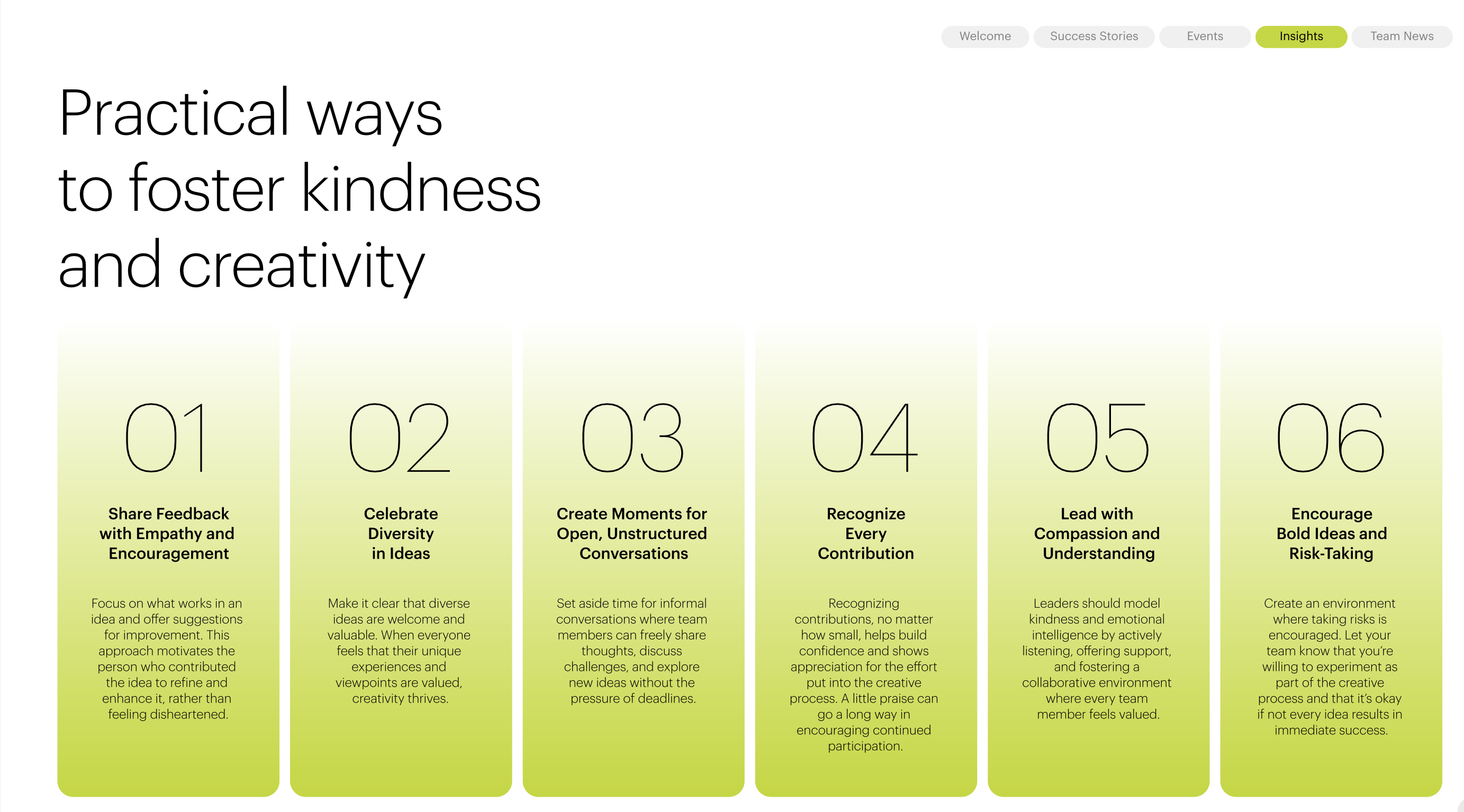 Welcome Success Stories Events Insights Team News

Practical ways to foster kindness and creativity

01

Share Feedback with Empathy and Encouragement

Focus on what works in an idea and offer suggestions for improvement. This approach motivates the person who contributed the idea to refine and enhance it, rather than feeling disheartened.

02

Celebrate Diversity in Ideas

Make it clear that diverse ideas are welcome and valuable. When everyone feels that their unique experiences and viewpoints are valued, creativity thrives.

03

Create Moments for Open, Unstructured Conversations

Set aside time for informal conversations where team members can freely share thoughts, discuss challenges, and explore new ideas without the pressure of deadlines.

04

Recognize Every Contribution

Recognizing contributions, no matter how small, helps build confidence and shows appreciation for the effort put into the creative process. A little praise can go a long way in encouraging continued participation.

05

Lead with Compassion and Understanding

Leaders should model kindness and emotional intelligence by actively listening, offering support, and fostering a collaborative environment where every team member feels valued.

06

Encourage Bold Ideas and Risk-Taking

Create an environment where taking risks is encouraged. Let your team know that you're willing to experiment as part of the creative process and that it's okay if not every idea results in immediate success.